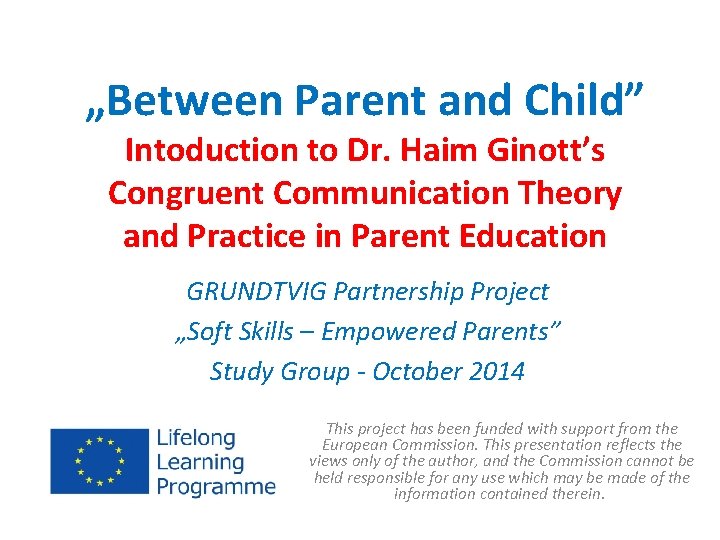 „Between Parent and Child”
Intoduction to Dr. Haim Ginott’s Congruent Communication Theory and Practice in Parent Education

GRUNDTVIG Partnership Project
„Soft Skills – Empowered Parents”
Study Group - October 2014

Lifelong Learning Programme

This project has been funded with support from the European Commission. This presentation reflects the views only of the author, and the Commission cannot be held responsible for any use which may be made of the information contained therein.